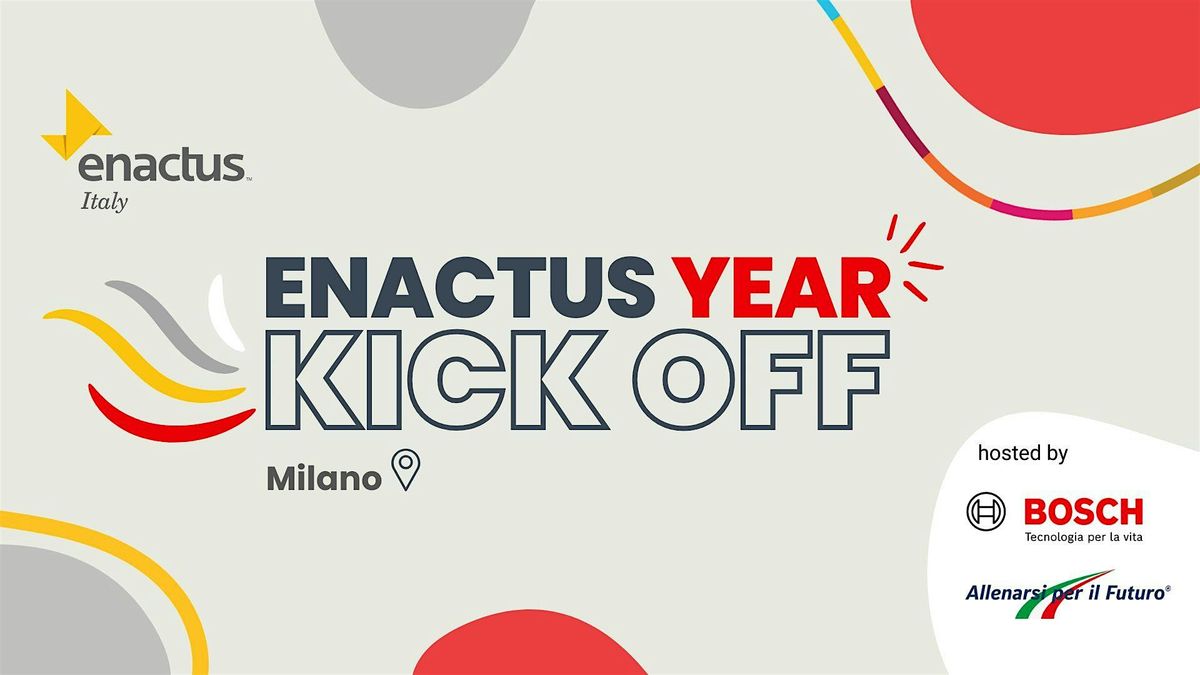 enactus™
Italy

ENACTUS YEAR
KICK OFF

Milano

hosted by

BOSCH
Tecnologia per la vita

Allenarsi per il Futuro®